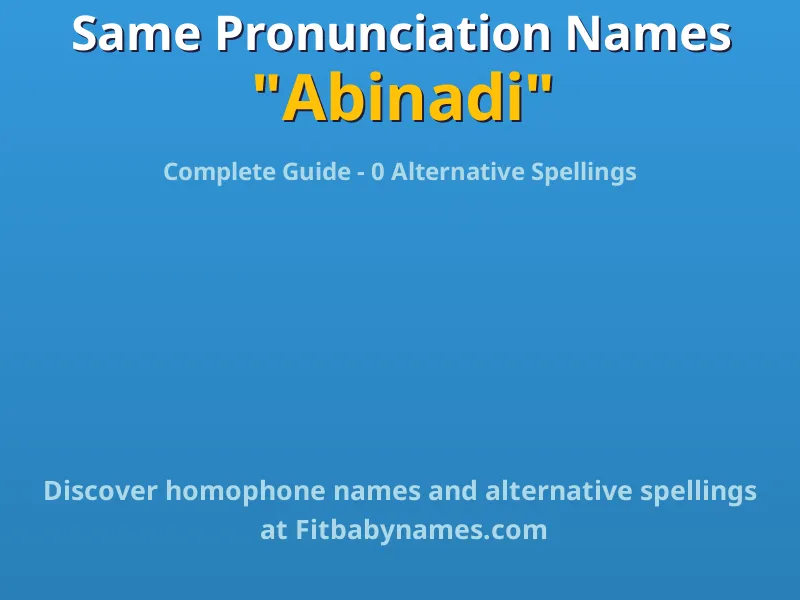 Same Pronunciation Names
"Abinadi"

Complete Guide - 0 Alternative Spellings

Discover homophone names and alternative spellings at Fitbabynames.com